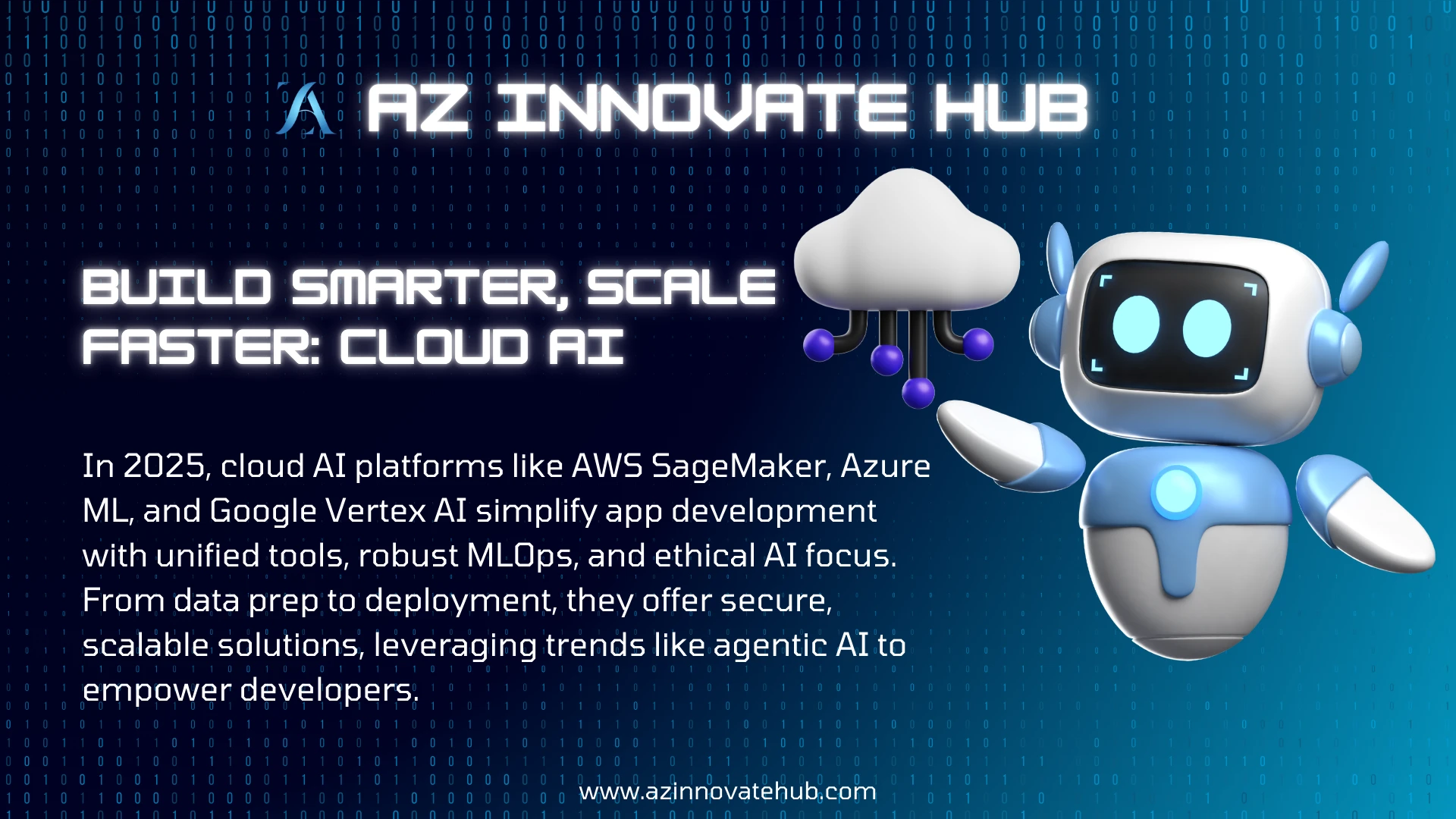 AZ INNOVATE HUB

BUILD SMARTER, SCALE FASTER: CLOUD AI

In 2025, cloud AI platforms like AWS SageMaker, Azure ML, and Google Vertex AI simplify app development with unified tools, robust MLOps, and ethical AI focus. From data prep to deployment, they offer secure, scalable solutions, leveraging trends like agentic AI to empower developers.

www.azinnovatehub.com